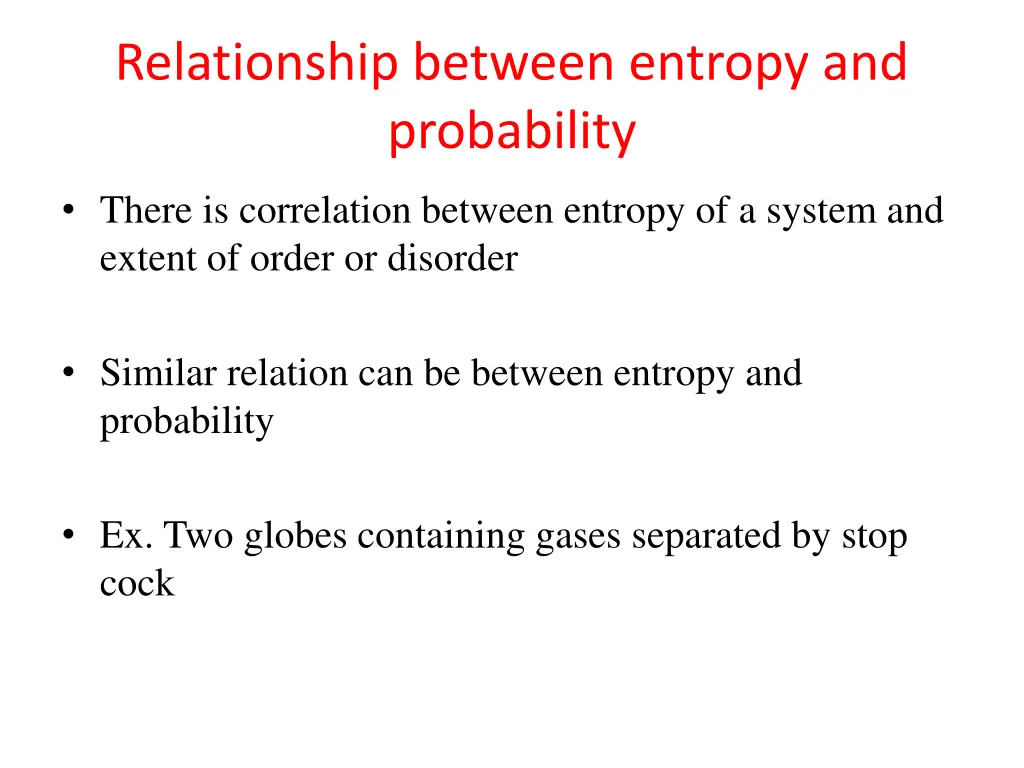 Relationship between entropy and probability

• There is correlation between entropy of a system and extent of order or disorder

• Similar relation can be between entropy and probability

• Ex. Two globes containing gases separated by stop cock